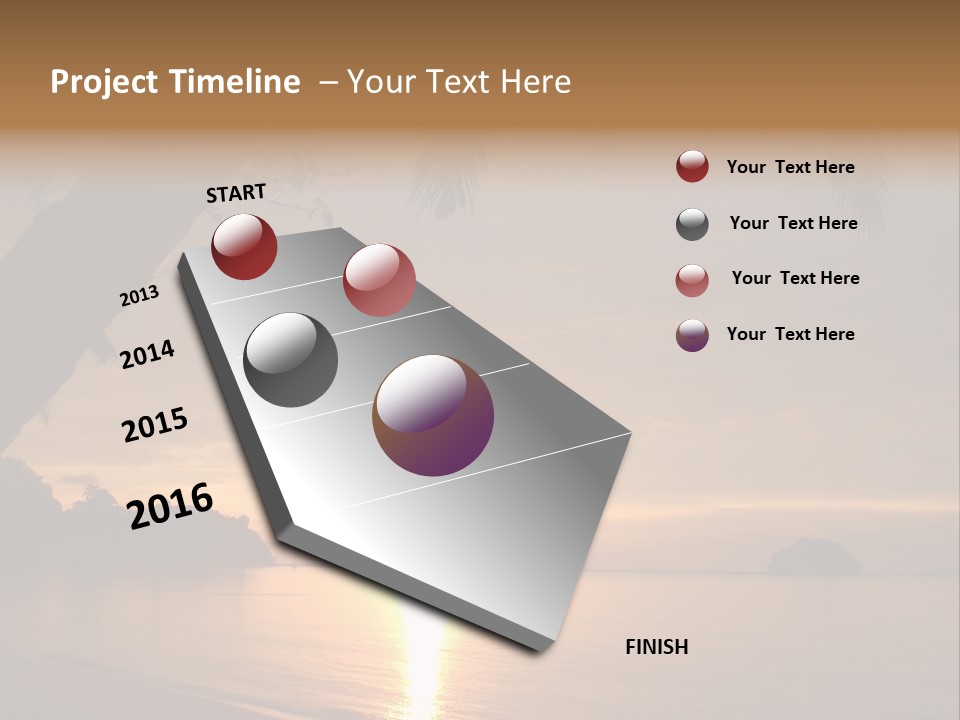 Project Timeline – Your Text Here

START

2013

2014

2015

2016

FINISH

Your Text Here

Your Text Here

Your Text Here

Your Text Here